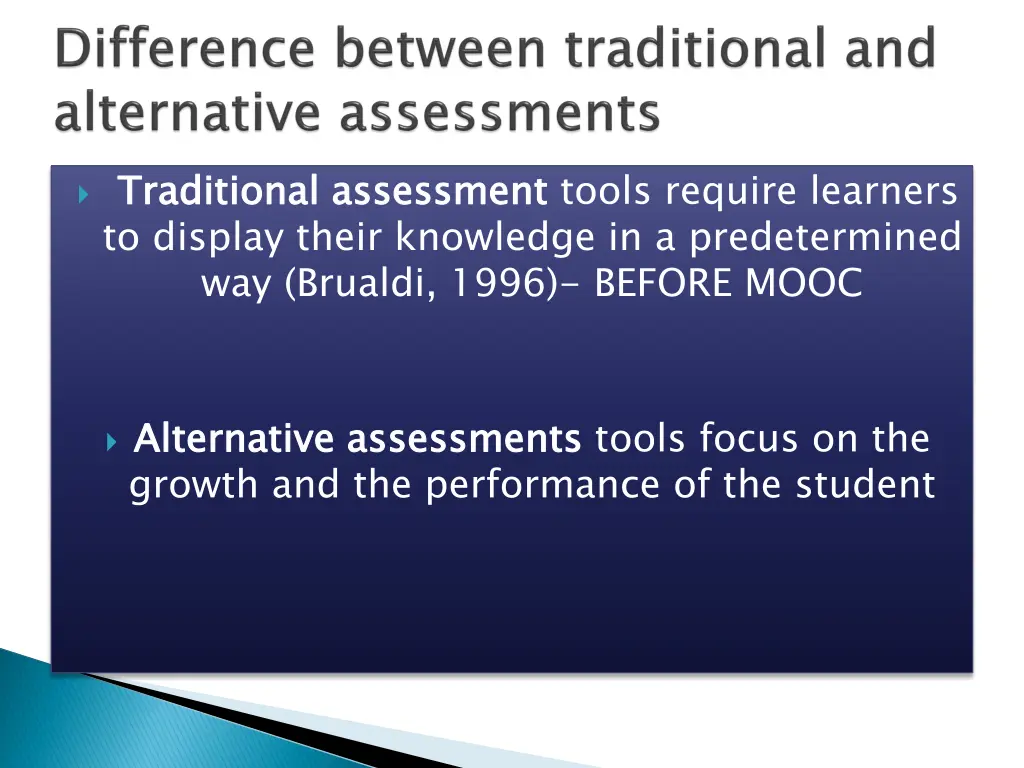 Difference between traditional and alternative assessments

Traditional assessment tools require learners to display their knowledge in a predetermined way (Brualdi, 1996)- BEFORE MOOC

Alternative assessments tools focus on the growth and the performance of the student